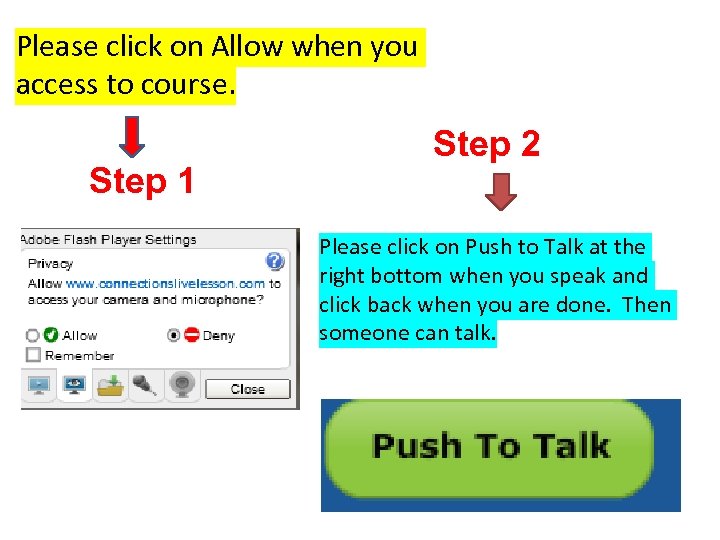 Please click on Allow when you access to course.

Step 1

Adobe Flash Player Settings

Privacy

Allow www.connectionslivelesson.com to access your camera and microphone?

Allow

Deny

Remember

Close

Step 2

Please click on Push to Talk at the right bottom when you speak and click back when you are done. Then someone can talk.

Push To Talk